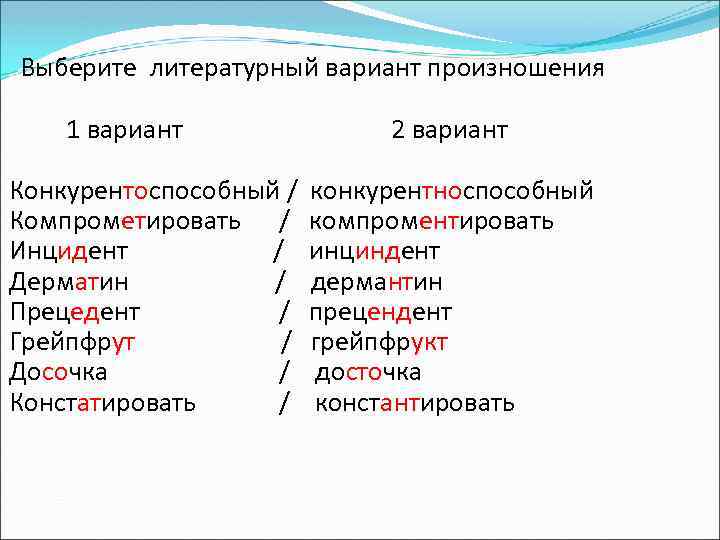 Выберите литературный вариант произношения

1 вариант 2 вариант

Конкурентоспособный / конкурентноспособный
Компрометировать / компроментировать
Инцидент / инциндент
Дерматин / дермантин
Прецедент / прецендент
Грейпфрут / грейпфрукт
Досочка / досточка
Констатировать / константировать